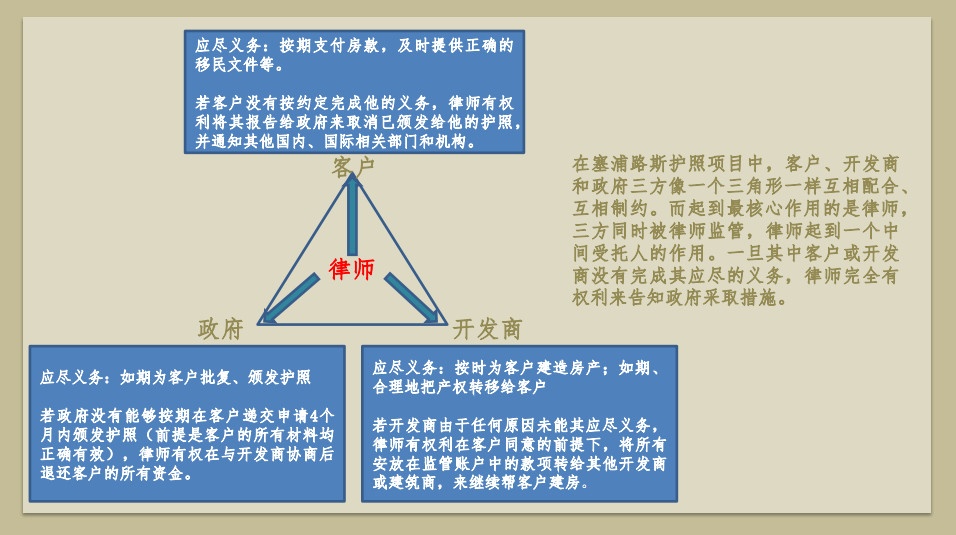 应尽义务：按期支付房款，及时提供正确的移民文件等。

若客户没有按约定完成他的义务，律师有权利将其报告给政府来取消已颁发给他的护照，并通知其他国内、国际相关部门和机构。

客户

律师

政府

开发商

在塞浦路斯护照项目中，客户、开发商和政府三方像一个三角形一样互相配合、互相制约。而起到最核心作用的是律师，三方同时被律师监管，律师起到一个中间受托人的作用。一旦其中客户或开发商没有完成其应尽的义务，律师完全有权利来告知政府采取措施。

应尽义务：如期为客户批复、颁发护照

若政府没有能够按期在客户递交申请4个月内颁发护照（前提是客户的所有材料均正确有效），律师有权在与开发商协商后退还客户的所有资金。

应尽义务：按时为客户建造房产；如期、合理地把产权转移给客户

若开发商由于任何原因未能其应尽义务，律师有权利在客户同意的前提下，将所有安放在监管账户中的款项转给其他开发商或建筑商，来继续帮客户建房。